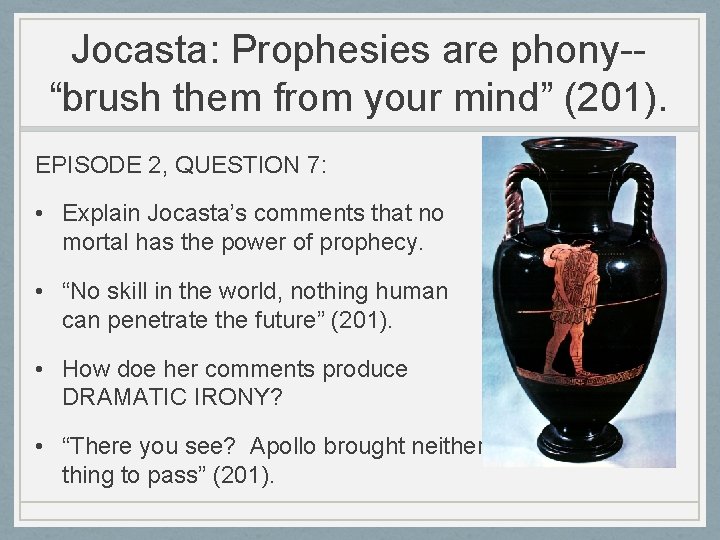 Jocasta: Prophesies are phony-- “brush them from your mind” (201).

EPISODE 2, QUESTION 7:

• Explain Jocasta’s comments that no mortal has the power of prophecy.

• “No skill in the world, nothing human can penetrate the future” (201).

• How doe her comments produce DRAMATIC IRONY?

• “There you see? Apollo brought neither thing to pass” (201).